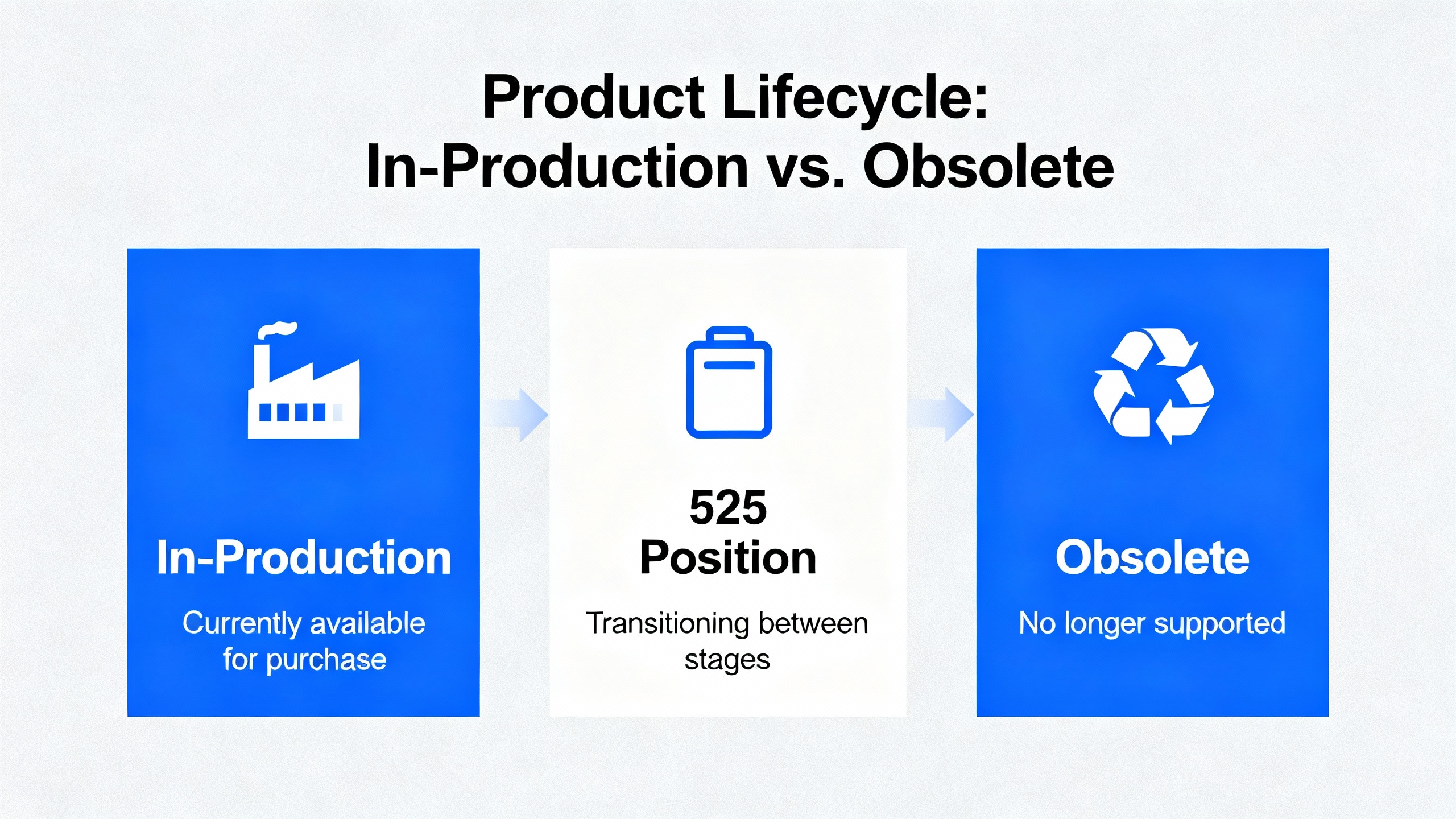 Product Lifecycle:
In-Production vs. Obsolete

In-Production

Currently available for purchase

525
Position

Transitioning between stages

Obsolete

No longer supported